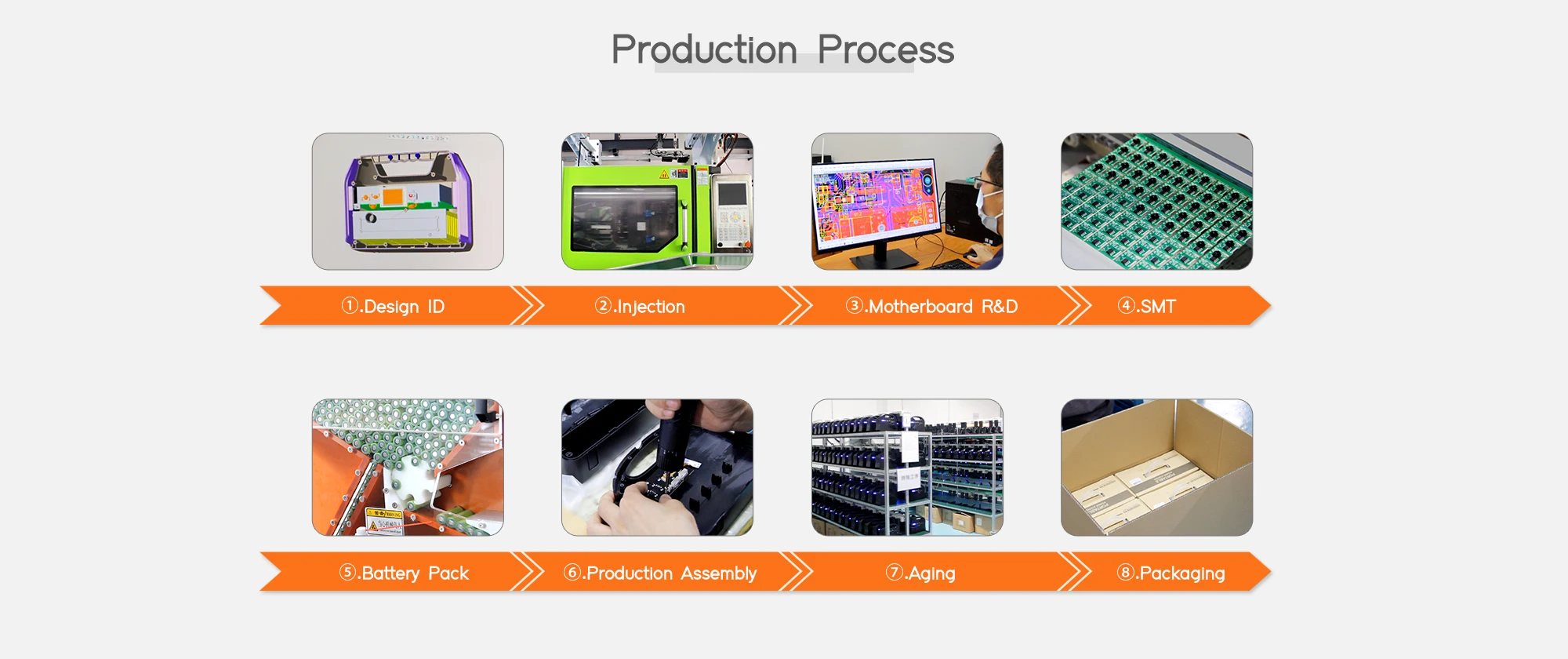 Production Process

①.Design ID

②.Injection

③.Motherboard R&D

④.SMT

⑤.Battery Pack

⑥.Production Assembly

⑦.Aging

⑧.Packaging